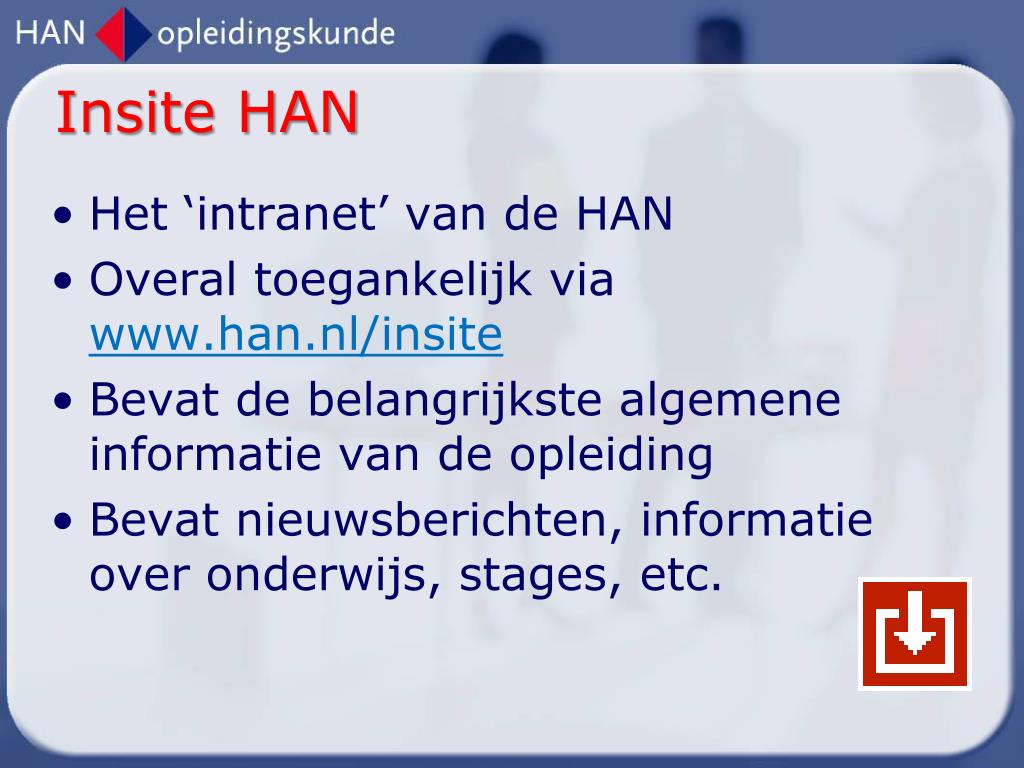 HAN opleidingskunde

Insite HAN

• Het ‘intranet’ van de HAN
• Overal toegankelijk via www.han.nl/insite
• Bevat de belangrijkste algemene informatie van de opleiding
• Bevat nieuwsberichten, informatie over onderwijs, stages, etc.